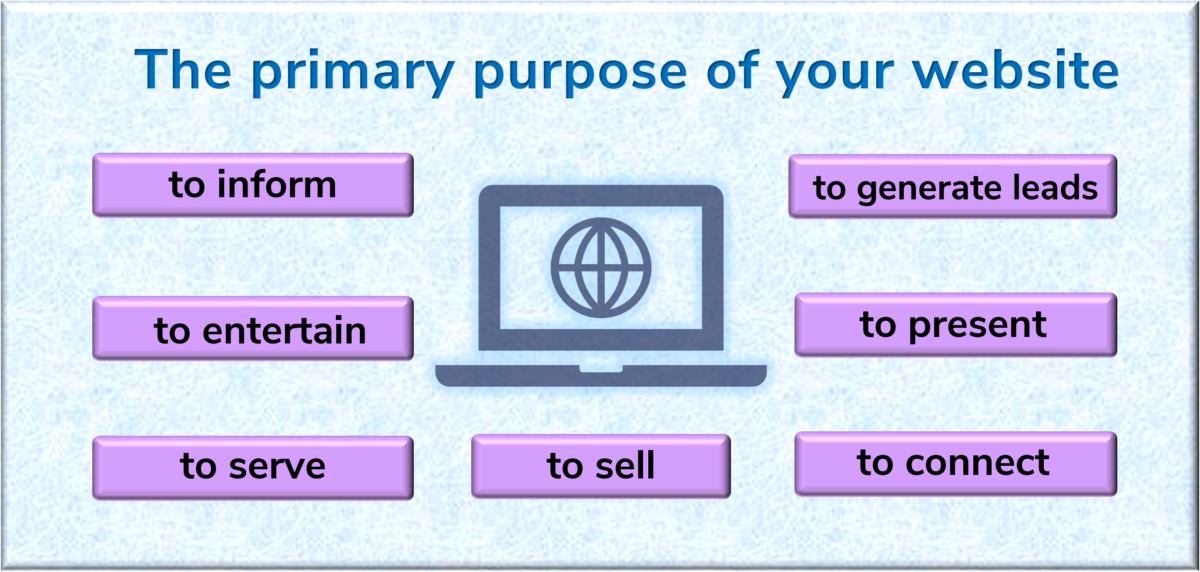 The primary purpose of your website

to inform

to generate leads

to entertain

to present

to serve

to sell

to connect